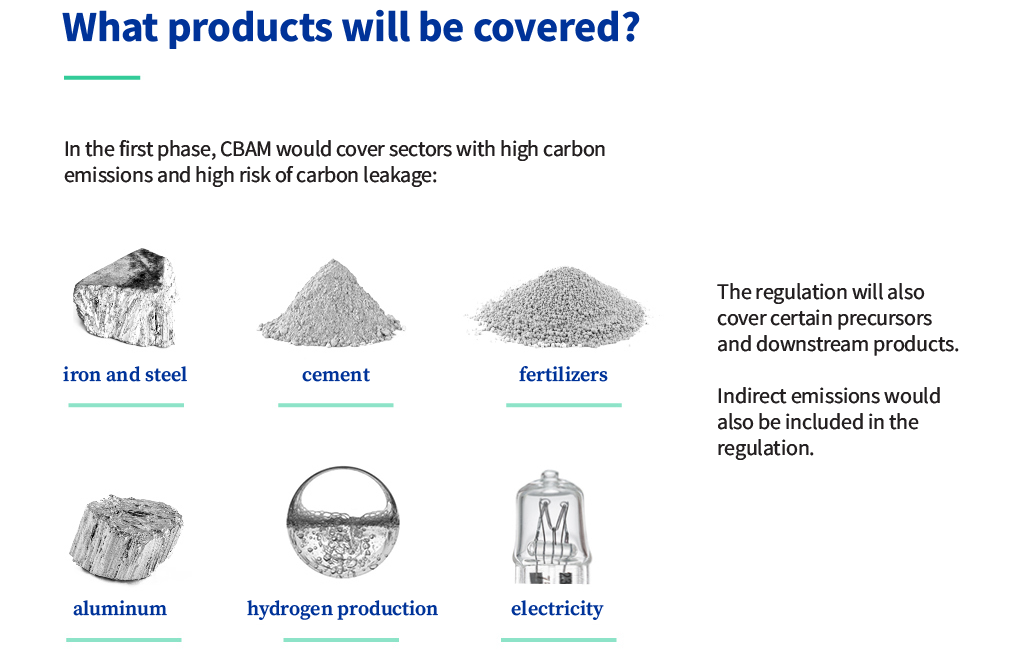 What products will be covered?

In the first phase, CBAM would cover sectors with high carbon emissions and high risk of carbon leakage:

iron and steel

cement

fertilizers

aluminum

hydrogen production

electricity

The regulation will also cover certain precursors and downstream products.

Indirect emissions would also be included in the regulation.